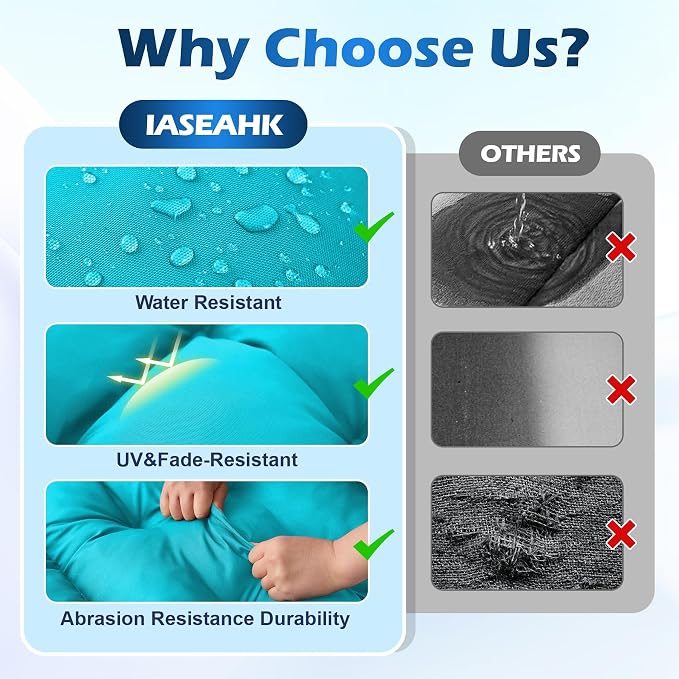 Why Choose Us?

IASEAHK

Water Resistant

UV&Fade-Resistant

Abrasion Resistance Durability

OTHERS